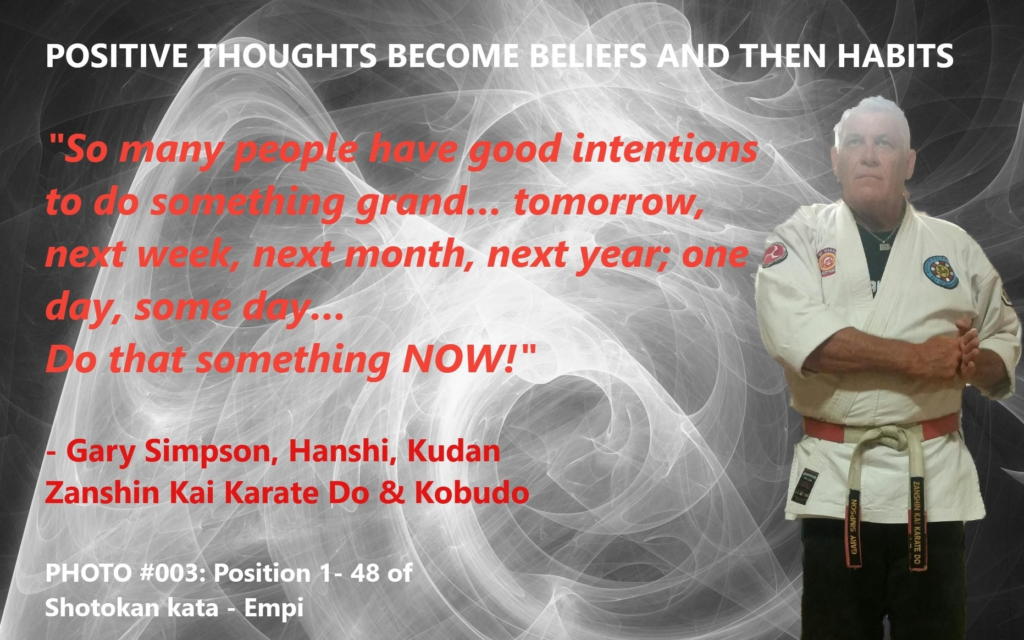 POSITIVE THOUGHTS BECOME BELIEFS AND THEN HABITS

"So many people have good intentions to do something grand... tomorrow, next week, next month, next year; one day, some day...
Do that something NOW!"

- Gary Simpson, Hanshi, Kudan
Zanshin Kai Karate Do & Kobudo

PHOTO #003: Position 1- 48 of Shotokan kata - Empi

GARY SIMPSON

ZANSHIN KAI KARATE DO